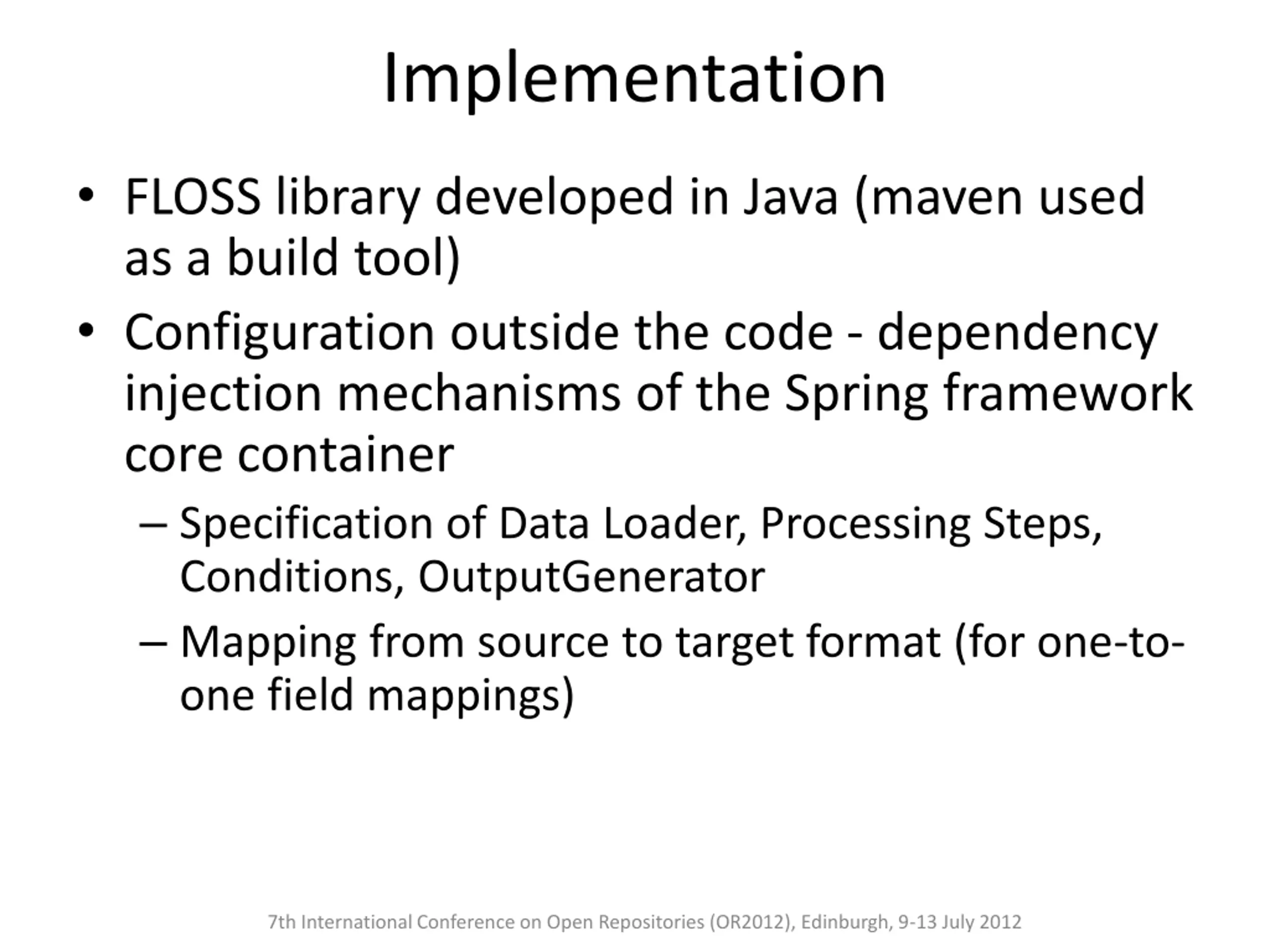 Implementation

• FLOSS library developed in Java (maven used as a build tool)

• Configuration outside the code - dependency injection mechanisms of the Spring framework core container

– Specification of Data Loader, Processing Steps, Conditions, OutputGenerator

– Mapping from source to target format (for one-to-one field mappings)

7th International Conference on Open Repositories (OR2012), Edinburgh, 9-13 July 2012